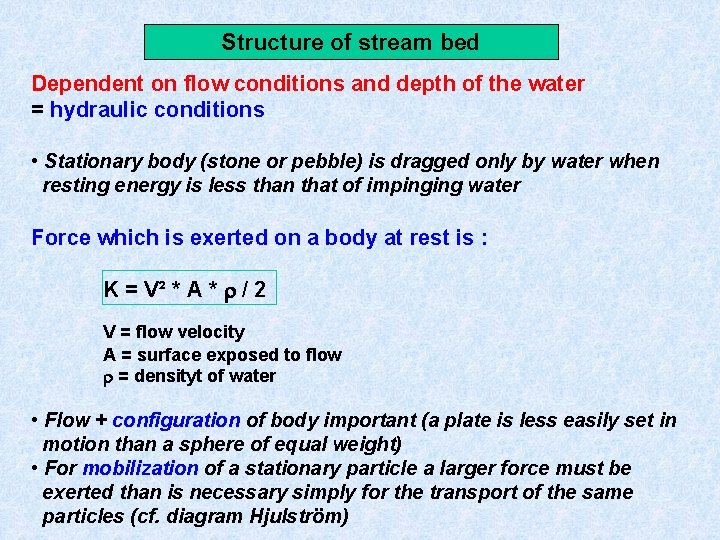 Structure of stream bed

Dependent on flow conditions and depth of the water
= hydraulic conditions

• Stationary body (stone or pebble) is dragged only by water when resting energy is less than that of impinging water

Force which is exerted on a body at rest is :

$K = V^2 * A * \rho / 2$

V = flow velocity
A = surface exposed to flow
$\rho$ = densityt of water

• Flow + configuration of body important (a plate is less easily set in motion than a sphere of equal weight)
• For mobilization of a stationary particle a larger force must be exerted than is necessary simply for the transport of the same particles (cf. diagram Hjulström)